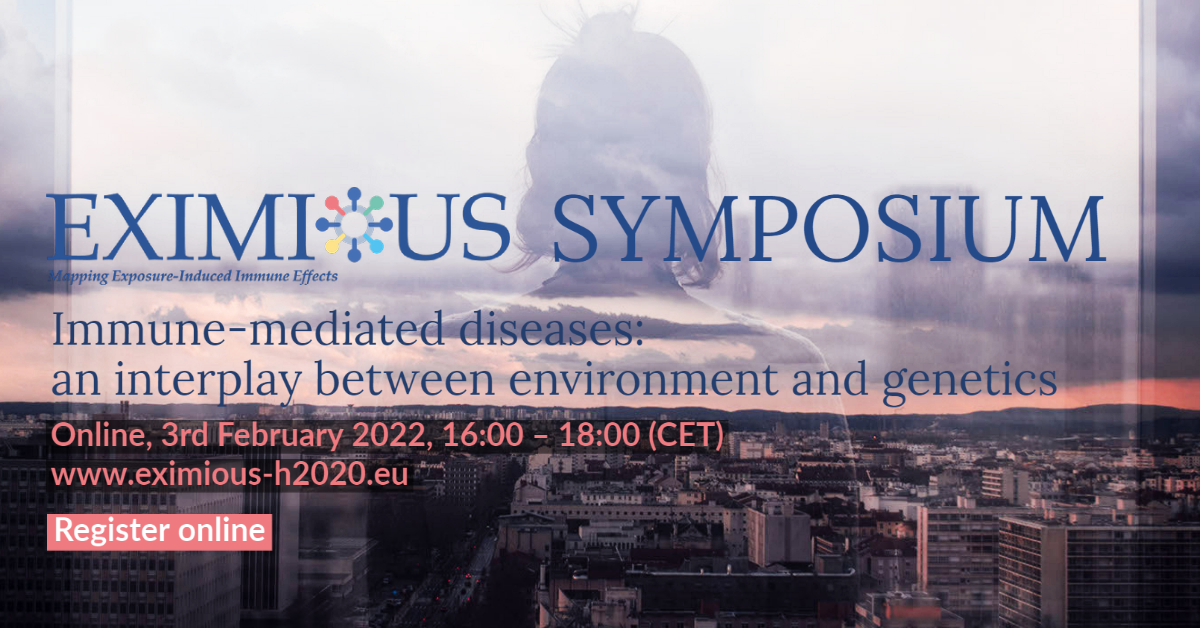 EXIMIOUS SYMPOSIUM
Mapping Exposure-Induced Immune Effects

Immune-mediated diseases:
an interplay between environment and genetics

Online, 3rd February 2022, 16:00 – 18:00 (CET)
www.eximious-h2020.eu

Register online